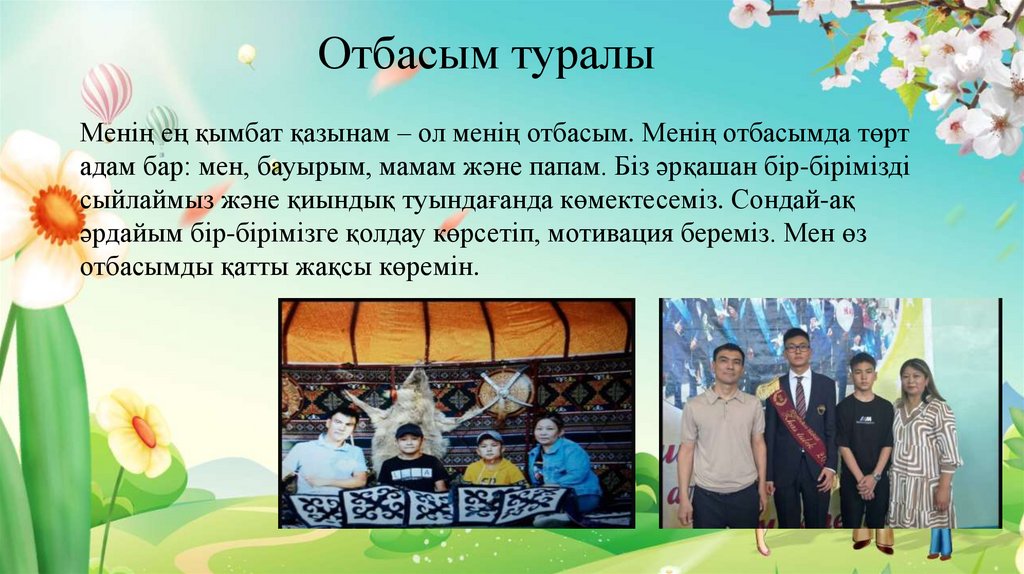 Отбасым туралы

Менің ең қымбат қазынам – ол менің отбасым. Менің отбасымда төрт адам бар: мен, бауырым, мамам және папам. Біз әрқашан бір-бірімізді сыйлаймыз және қиындық туындағанда көмектесеміз. Сондай-ақ әрдайым бір-бірімізге қолдау көрсетіп, мотивация береміз. Мен өз отбасымды қатты жақсы көремін.